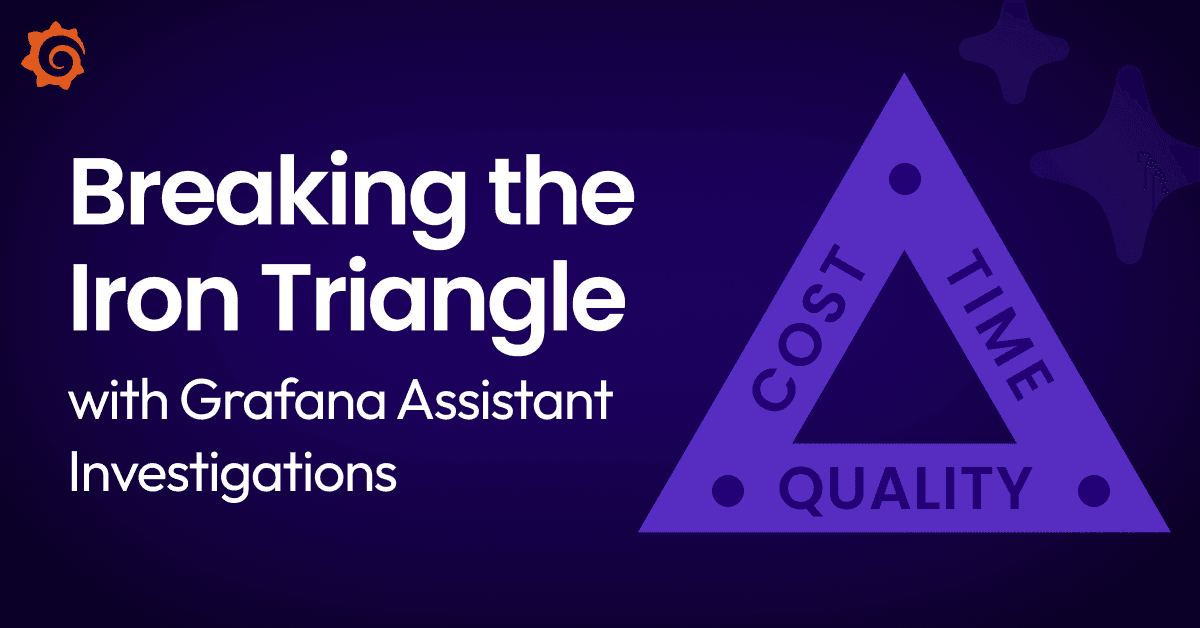 Breaking the Iron Triangle

with Grafana Assistant Investigations

COST

TIME

QUALITY